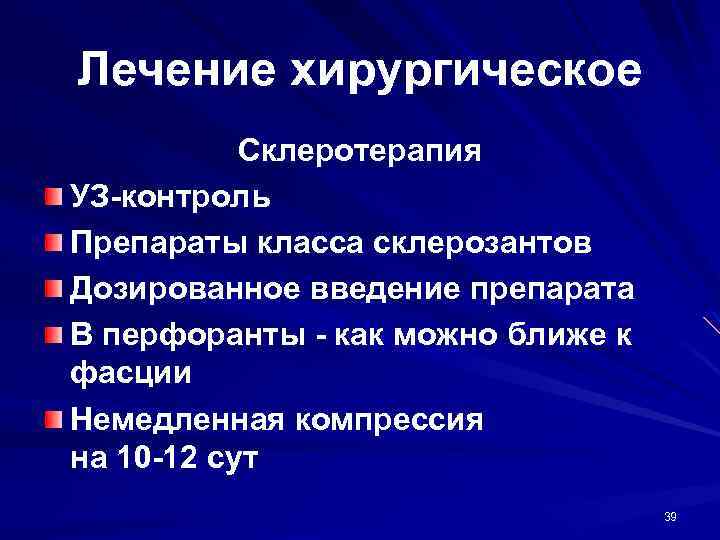 Лечение хирургическое

Склеротерапия

УЗ-контроль

Препараты класса склерозантов

Дозированное введение препарата

В перфоранты - как можно ближе к фасции

Немедленная компрессия на 10-12 сут

39